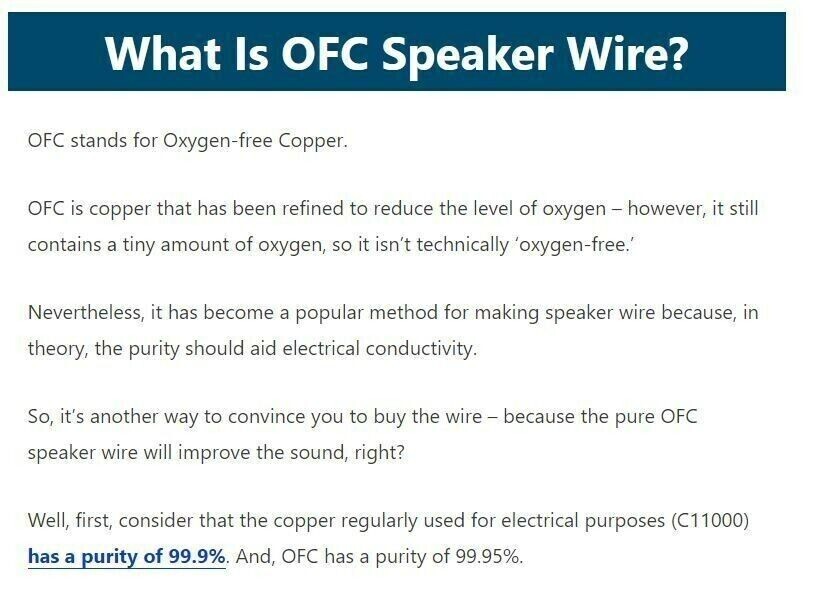 What Is OFC Speaker Wire?

OFC stands for Oxygen-free Copper.

OFC is copper that has been refined to reduce the level of oxygen – however, it still contains a tiny amount of oxygen, so it isn't technically 'oxygen-free.'

Nevertheless, it has become a popular method for making speaker wire because, in theory, the purity should aid electrical conductivity.

So, it's another way to convince you to buy the wire – because the pure OFC speaker wire will improve the sound, right?

Well, first, consider that the copper regularly used for electrical purposes (C11000) has a purity of 99.9%. And, OFC has a purity of 99.95%.